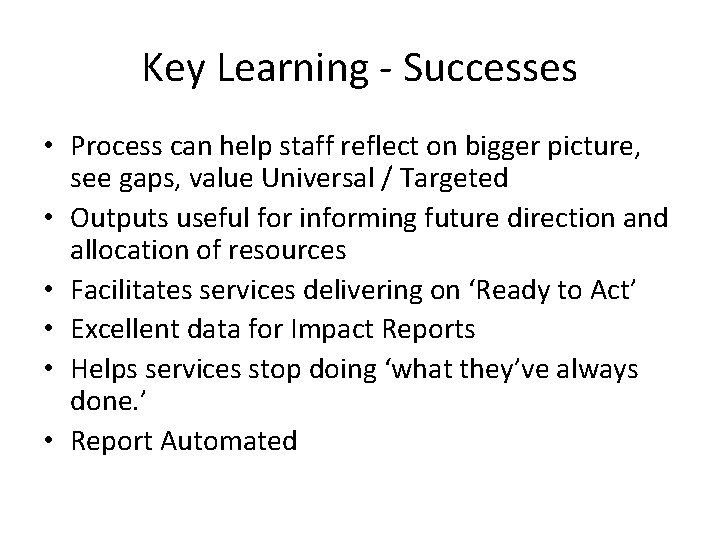 Key Learning - Successes

• Process can help staff reflect on bigger picture, see gaps, value Universal / Targeted
• Outputs useful for informing future direction and allocation of resources
• Facilitates services delivering on ‘Ready to Act’
• Excellent data for Impact Reports
• Helps services stop doing ‘what they’ve always done.’
• Report Automated